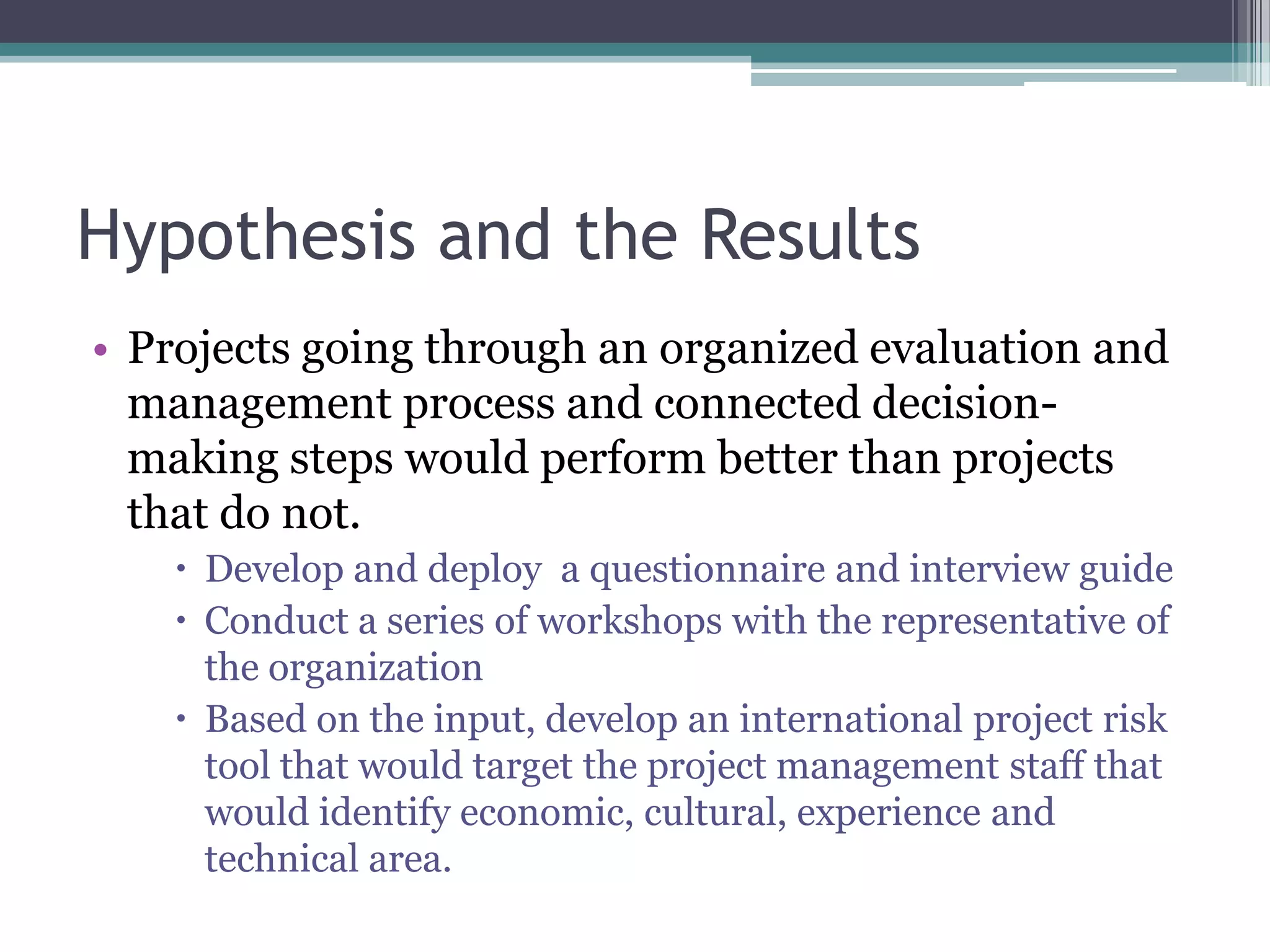 Hypothesis and the Results

• Projects going through an organized evaluation and management process and connected decision-making steps would perform better than projects that do not.

• Develop and deploy  a questionnaire and interview guide
• Conduct a series of workshops with the representative of the organization
• Based on the input, develop an international project risk tool that would target the project management staff that would identify economic, cultural, experience and technical area.